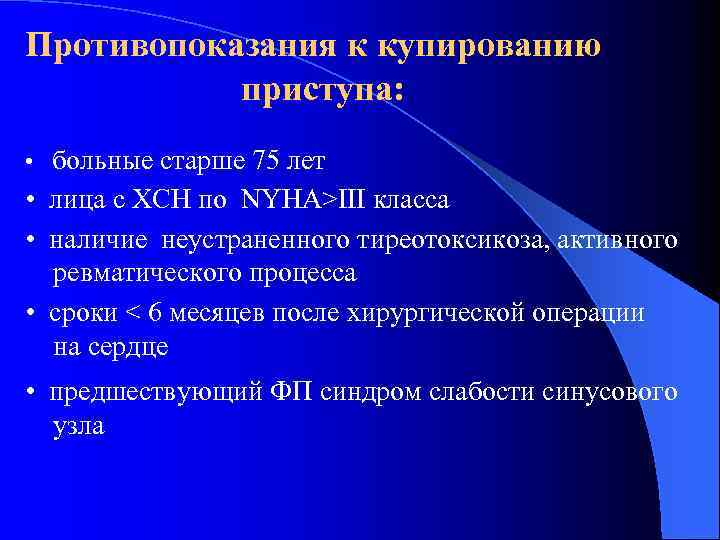 Противопоказания к купированию приступа:

• больные старше 75 лет
• лица с ХСН по NYHA>III класса
• наличие неустраненного тиреотоксикоза, активного ревматического процесса
• сроки < 6 месяцев после хирургической операции на сердце
• предшествующий ФП синдром слабости синусового узла